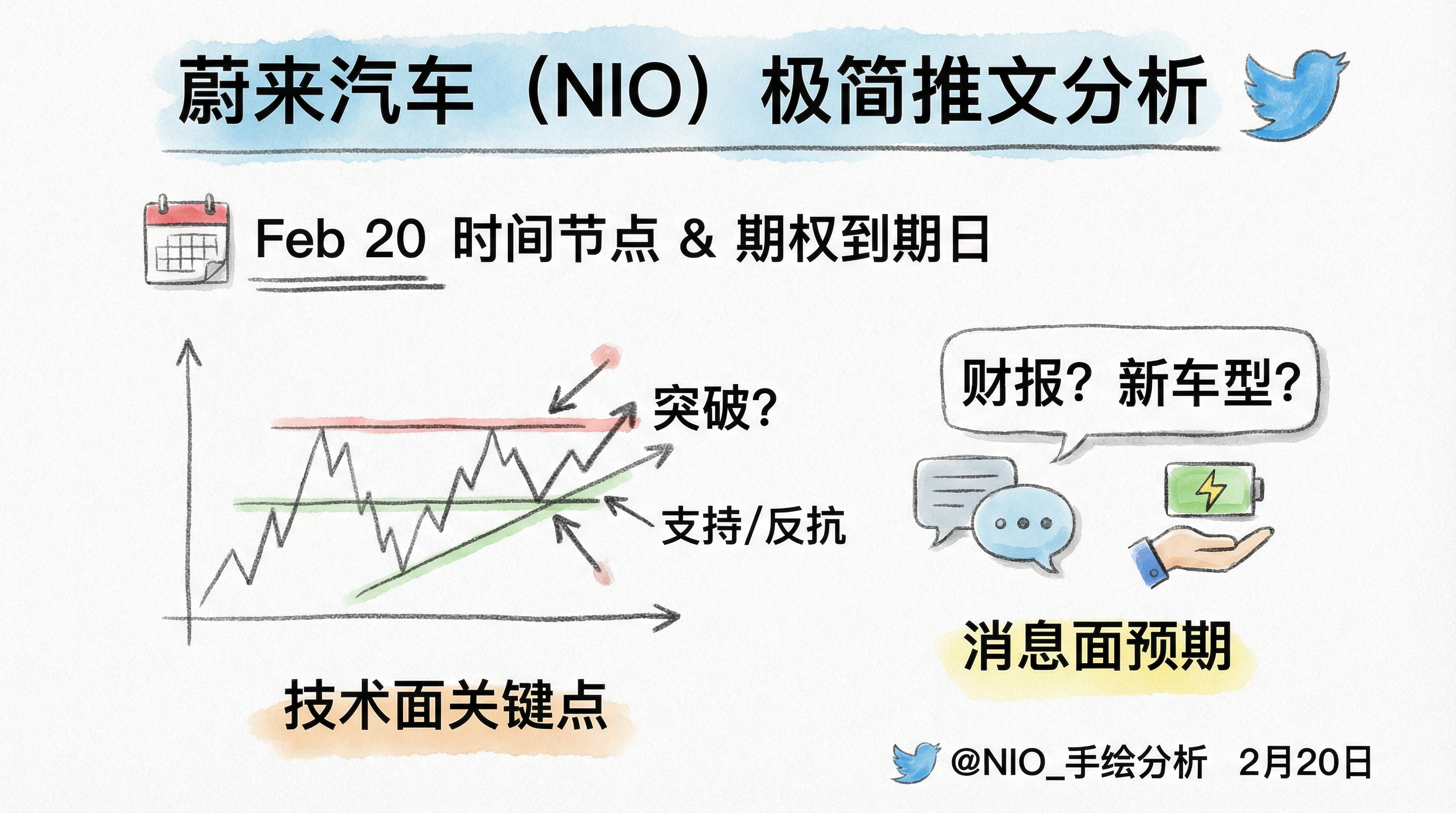 蔚来汽车（NIO）极简推文分析

Feb 20 时间节点 & 期权到期日

突破?

支持/反抗

技术面关键点

财报? 新车型?

消息面预期

@NIO_手绘分析 2月20日